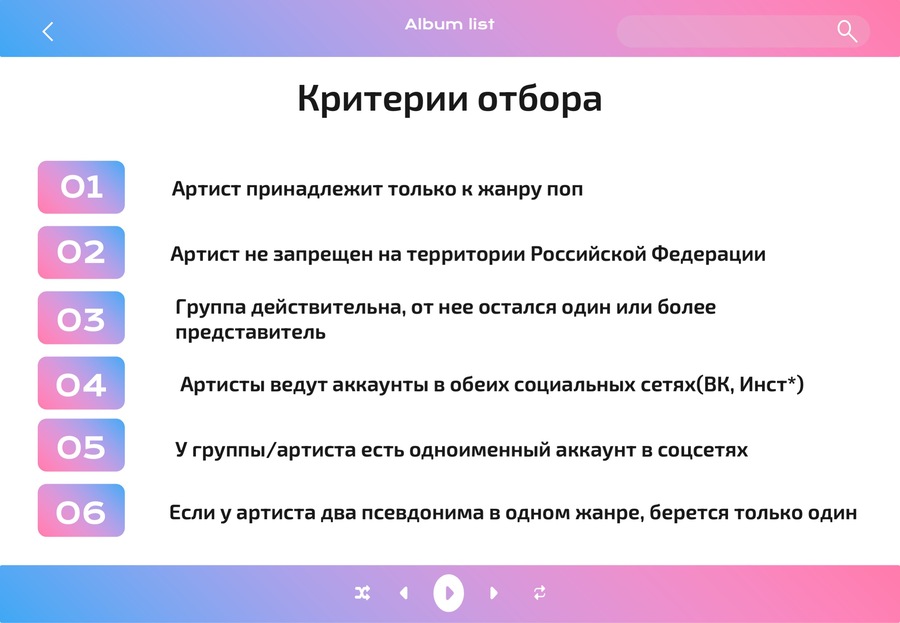 Album list

Критерии отбора

01 Артист принадлежит только к жанру поп

02 Артист не запрещен на территории Российской Федерации

03 Группа действительна, от нее остался один или более представитель

04 Артисты ведут аккаунты в обеих социальных сетях(ВК, Инст*)

05 У группы/артиста есть одноименный аккаунт в соцсетях

06 Если у артиста два псевдонима в одном жанре, берется только один